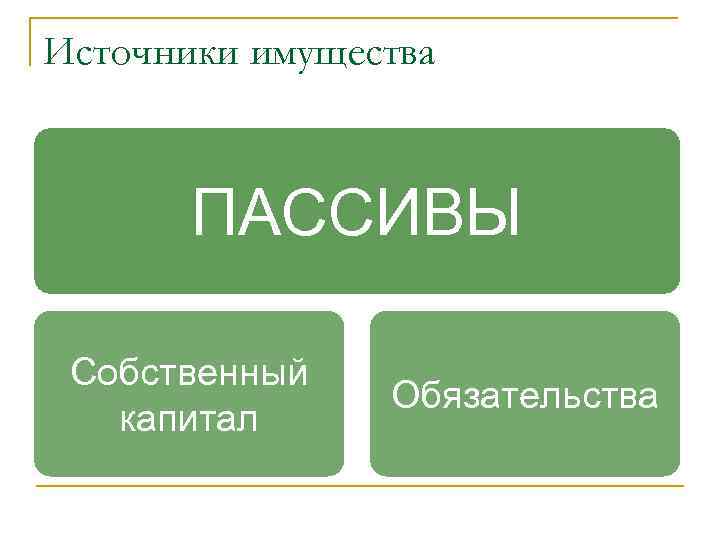 Источники имущества

ПАССИВЫ

Собственный капитал

Обязательства